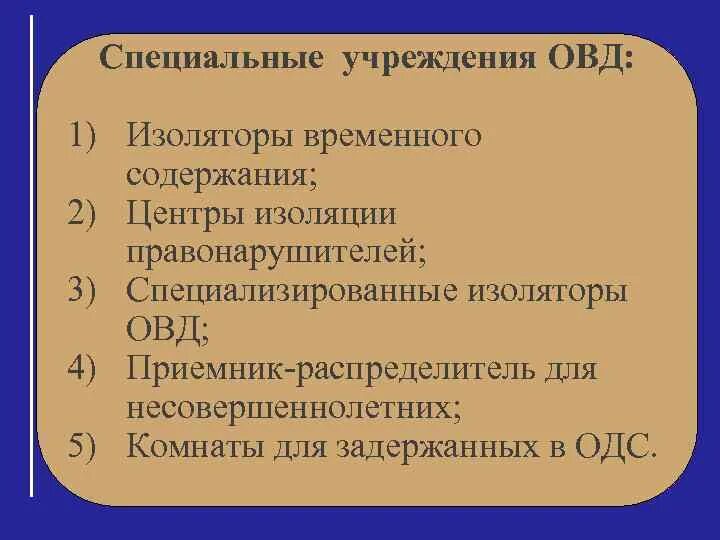 Специальные учреждения ОВД:

1) Изоляторы временного содержания;
2) Центры изоляции правонарушителей;
3) Специализированные изоляторы ОВД;
4) Приемник-распределитель для несовершеннолетних;
5) Комнаты для задержанных в ОДС.